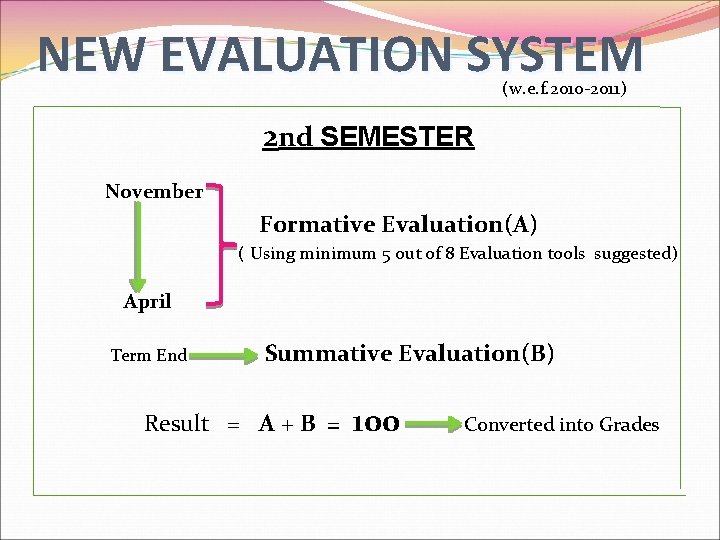 NEW EVALUATION SYSTEM
(w.e.f.2010-2011)

2nd SEMESTER

November

April

Formative Evaluation(A)
( Using minimum 5 out of 8 Evaluation tools suggested)

Term End Summative Evaluation(B)

Result = A + B = 100 Converted into Grades